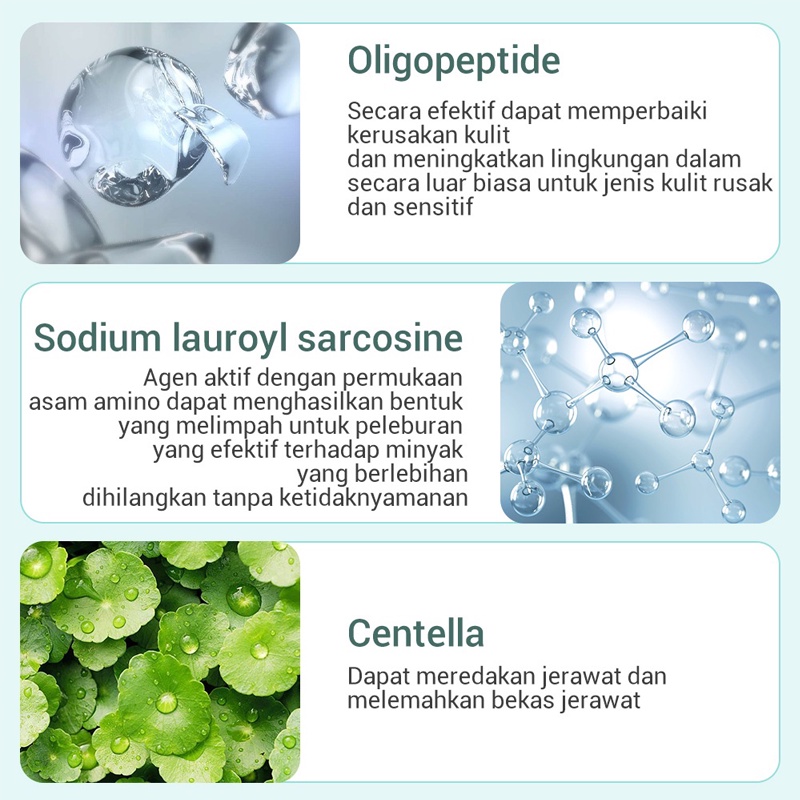 Oligopeptide

Secara efektif dapat memperbaiki kerusakan kulit
dan meningkatkan lingkungan dalam secara luar biasa untuk jenis kulit rusak dan sensitif

Sodium lauroyl sarcosine

Agen aktif dengan permukaan asam amino dapat menghasilkan bentuk yang melimpah untuk peleburan yang efektif terhadap minyak yang berlebihan dihilangkan tanpa ketidaknyamanan

Centella

Dapat meredakan jerawat dan melemahkan bekas jerawat